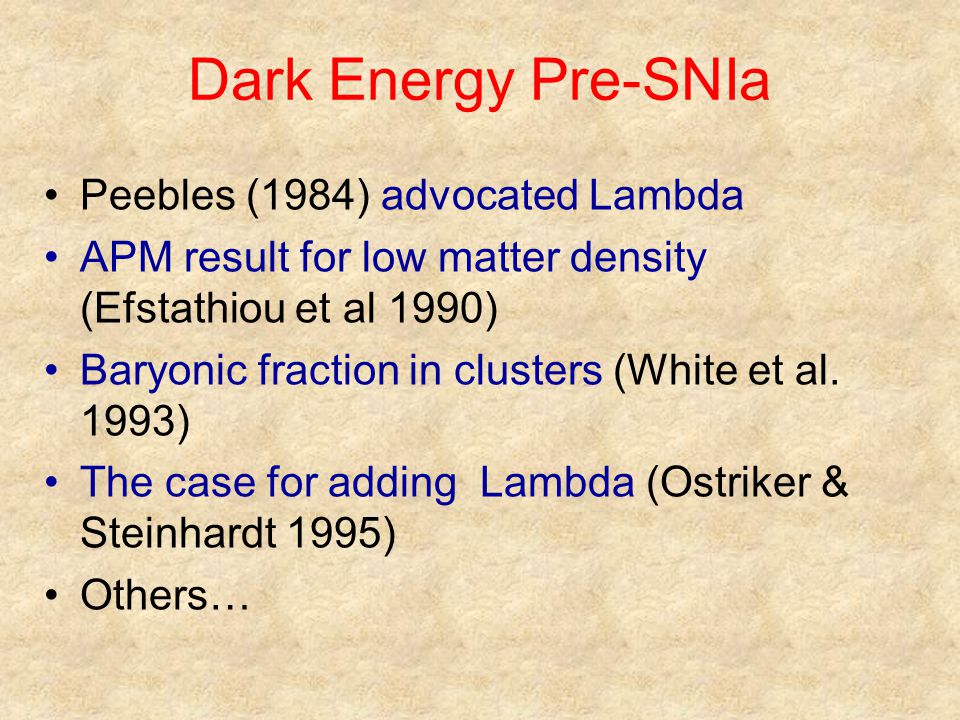 Dark Energy Pre-SNIa

• Peebles (1984) advocated Lambda
• APM result for low matter density (Efstathiou et al 1990)
• Baryonic fraction in clusters (White et al. 1993)
• The case for adding Lambda (Ostriker & Steinhardt 1995)
• Others…